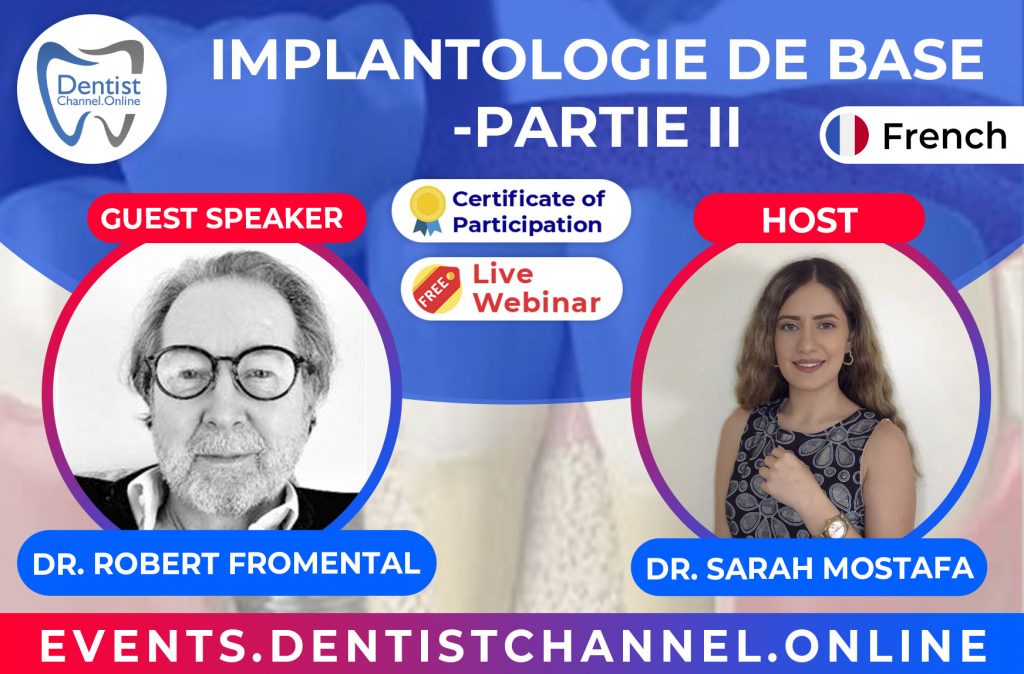 Dentist
Channel.Online

IMPLANTOLOGIE DE BASE -PARTIE II

French

GUEST SPEAKER

Certificate of Participation

FREE Live Webinar

HOST

DR. ROBERT FROMENTAL

DR. SARAH MOSTAFA

EVENTS.DENTISTCHANNEL.ONLINE